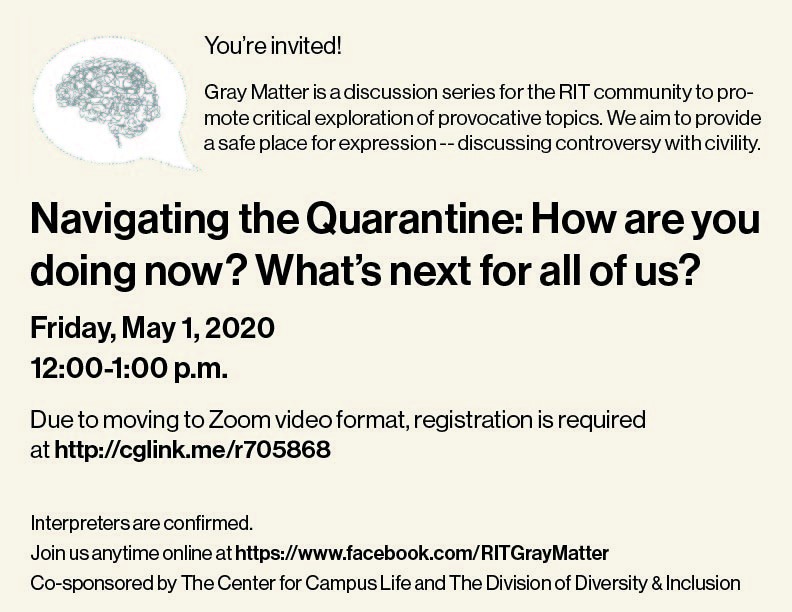 You're invited!

Gray Matter is a discussion series for the RIT community to promote critical exploration of provocative topics. We aim to provide a safe place for expression -- discussing controversy with civility.

Navigating the Quarantine: How are you doing now? What's next for all of us?

Friday, May 1, 2020
12:00-1:00 p.m.

Due to moving to Zoom video format, registration is required at http://cglink.me/r705868

Interpreters are confirmed.
Join us anytime online at https://www.facebook.com/RITGrayMatter
Co-sponsored by The Center for Campus Life and The Division of Diversity & Inclusion